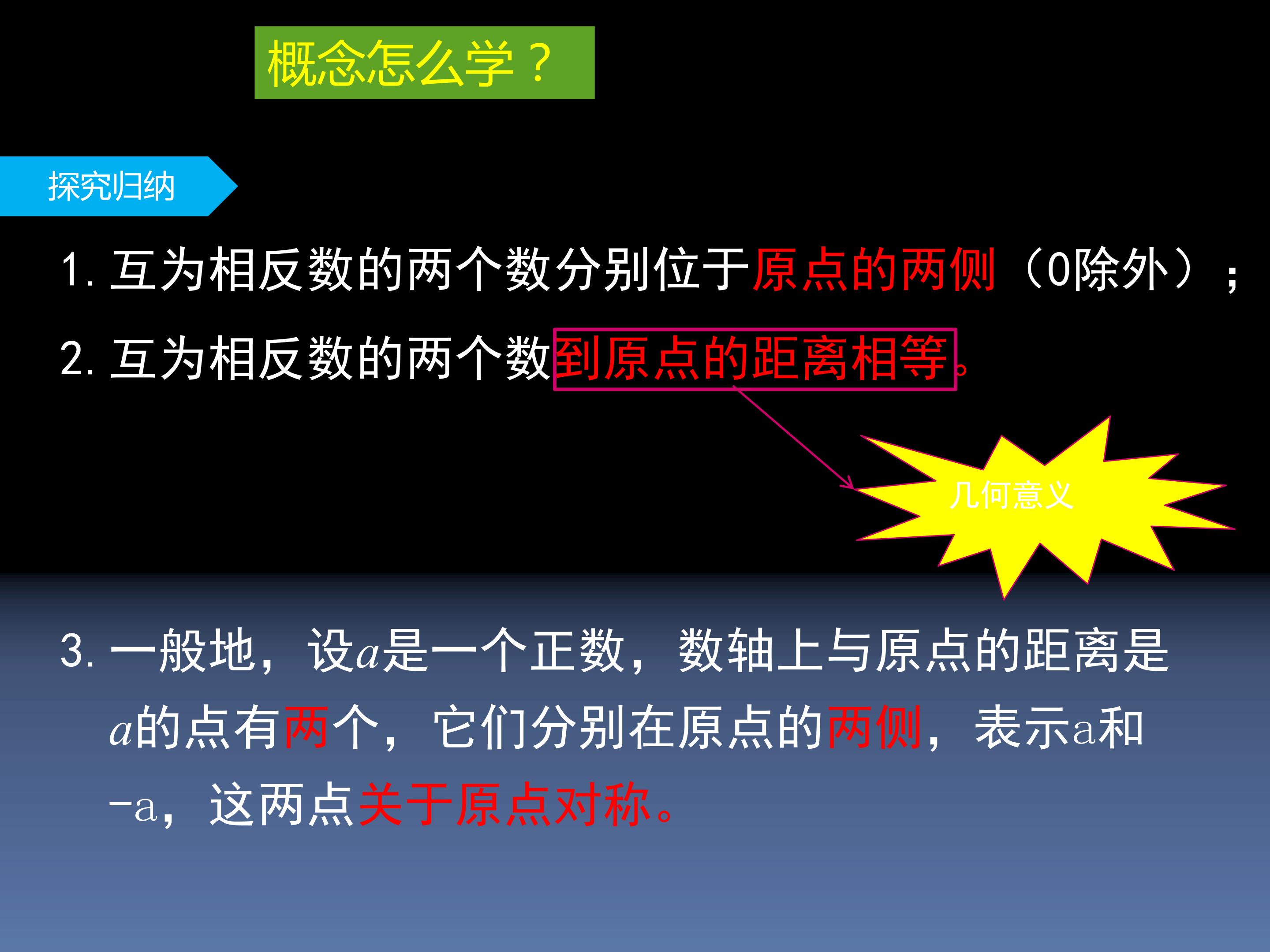 概念怎么学？

探究归纳

1. 互为相反数的两个数分别位于原点的两侧（0除外）；

2. 互为相反数的两个数到原点的距离相等。

几何意义

3. 一般地，设$a$是一个正数，数轴上与原点的距离是$a$的点有两个，它们分别在原点的两侧，表示a和-a，这两点关于原点对称。